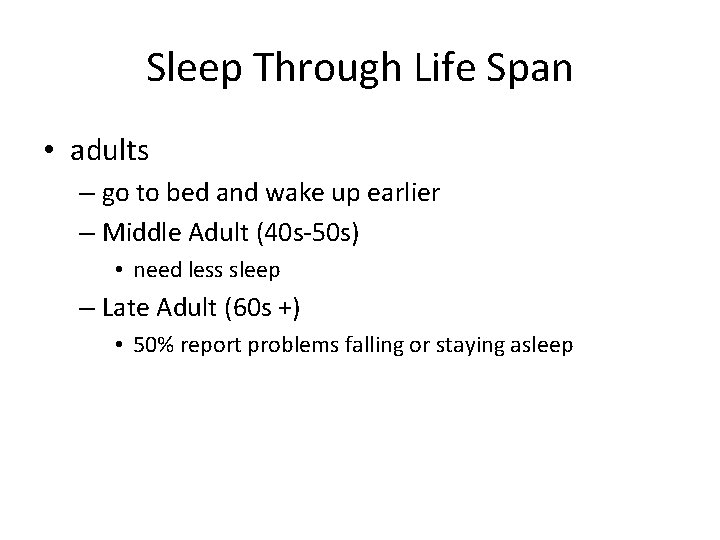 Sleep Through Life Span

• adults
– go to bed and wake up earlier
– Middle Adult (40s-50s)
• need less sleep
– Late Adult (60s +)
• 50% report problems falling or staying asleep